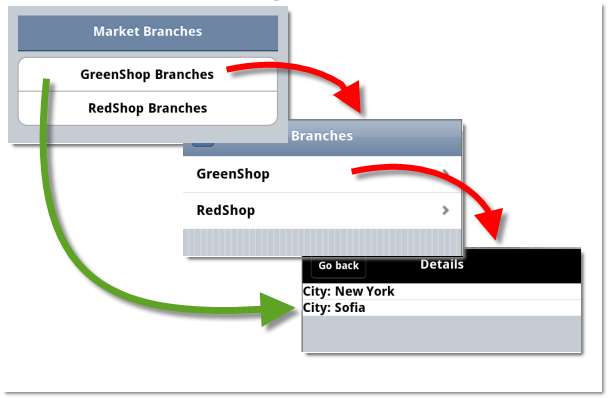 Market Branches

GreenShop Branches

RedShop Branches

Branches

GreenShop

RedShop

Go back

Details

City: New York

City: Sofia